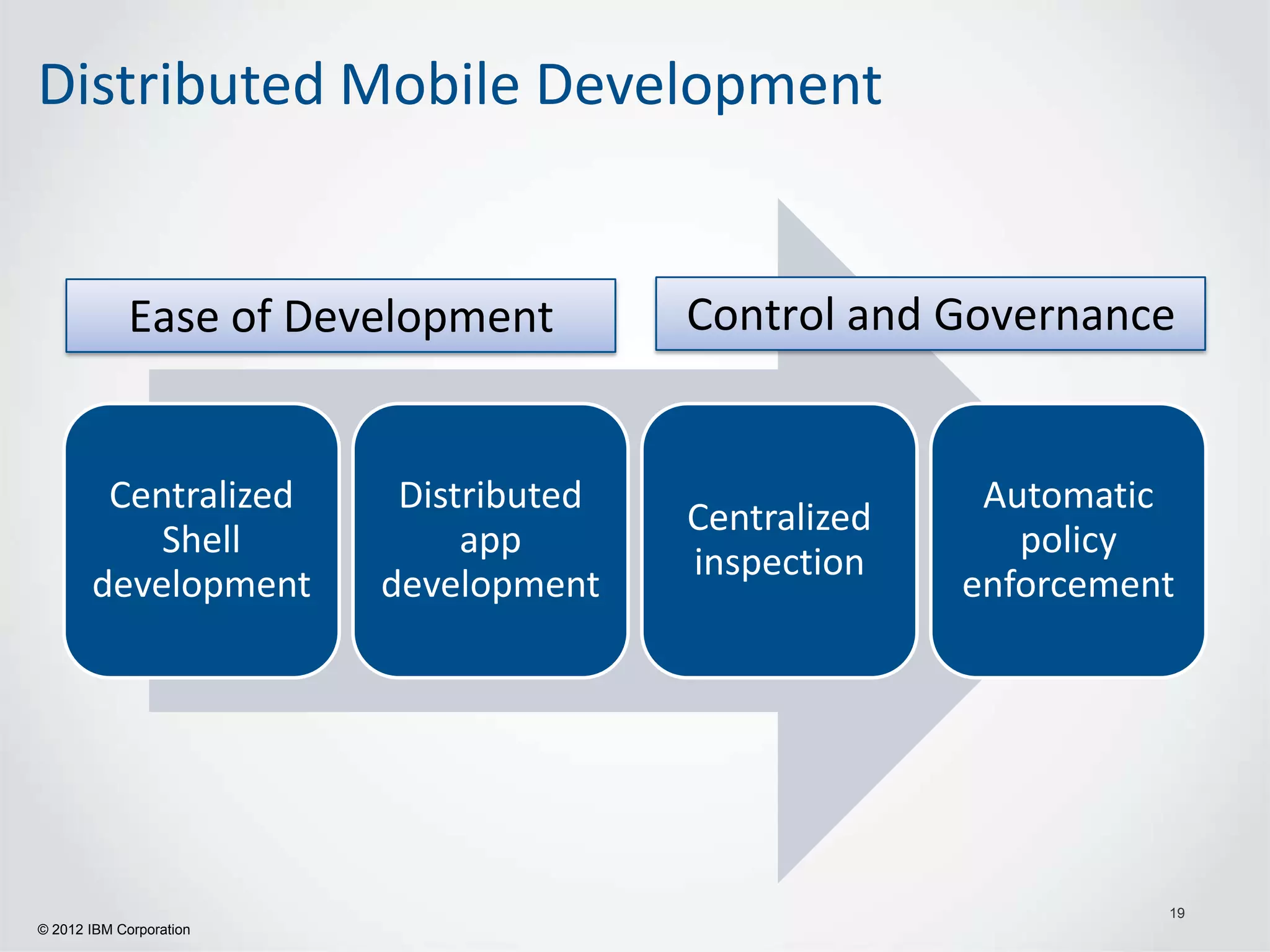 Distributed Mobile Development

Ease of Development

Control and Governance

Centralized Shell development

Distributed app development

Centralized inspection

Automatic policy enforcement

19

© 2012 IBM Corporation